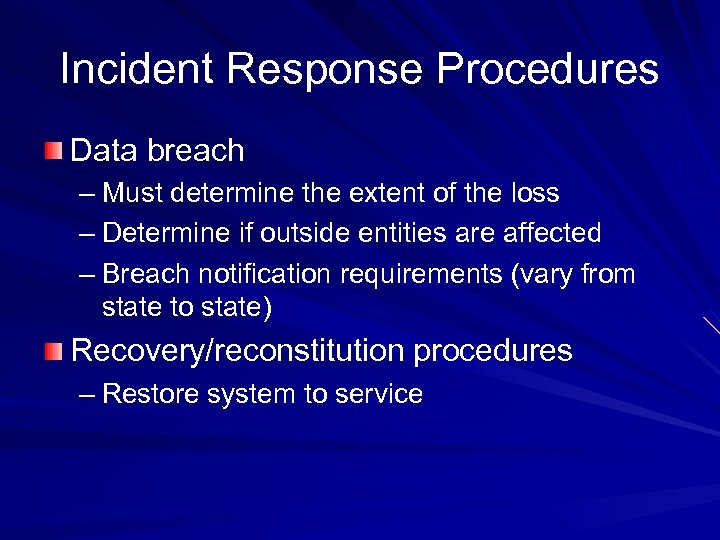 Incident Response Procedures

Data breach
– Must determine the extent of the loss
– Determine if outside entities are affected
– Breach notification requirements (vary from state to state)

Recovery/reconstitution procedures
– Restore system to service